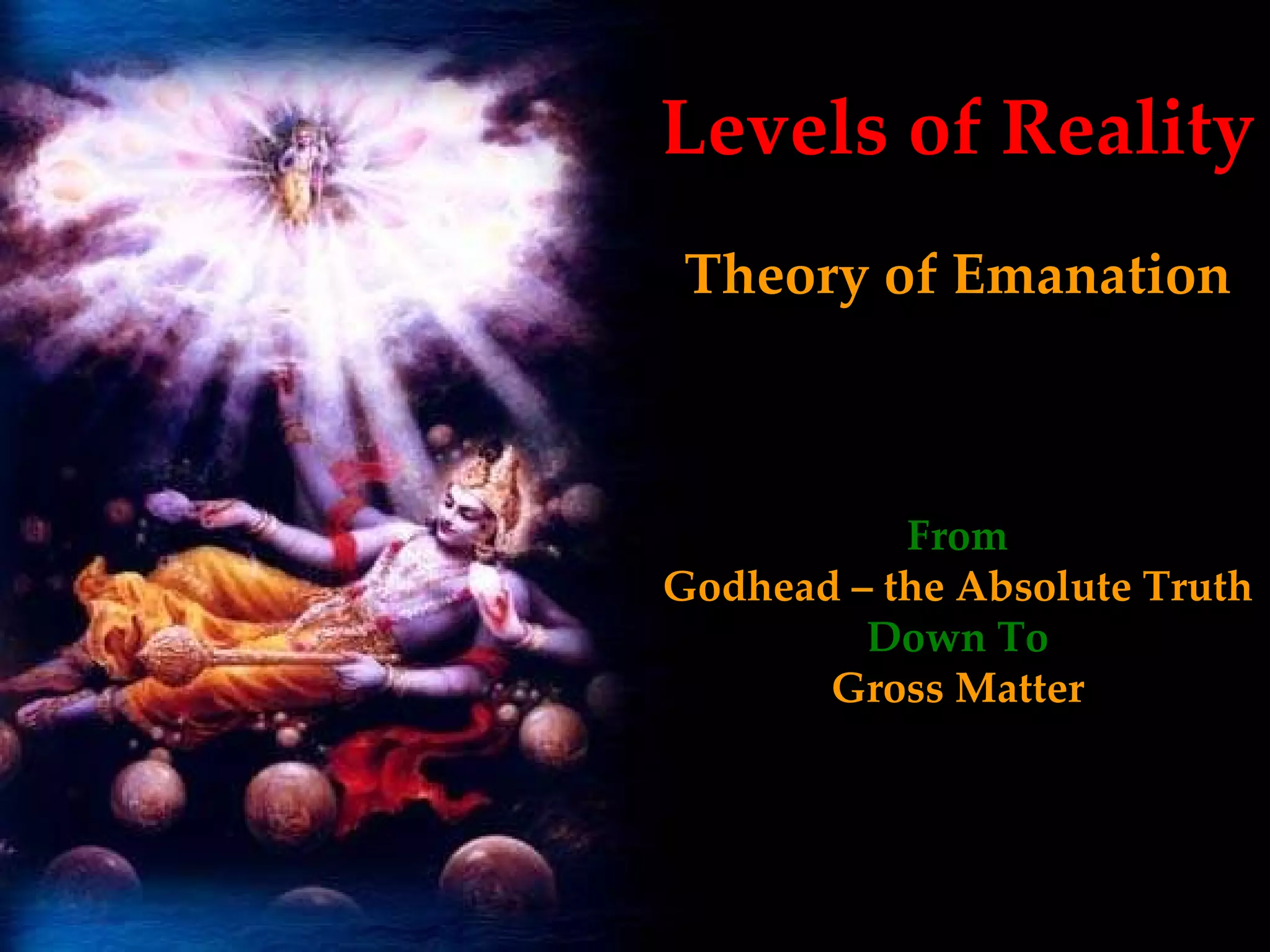 Levels of Reality

Theory of Emanation

From
Godhead – the Absolute Truth
Down To
Gross Matter